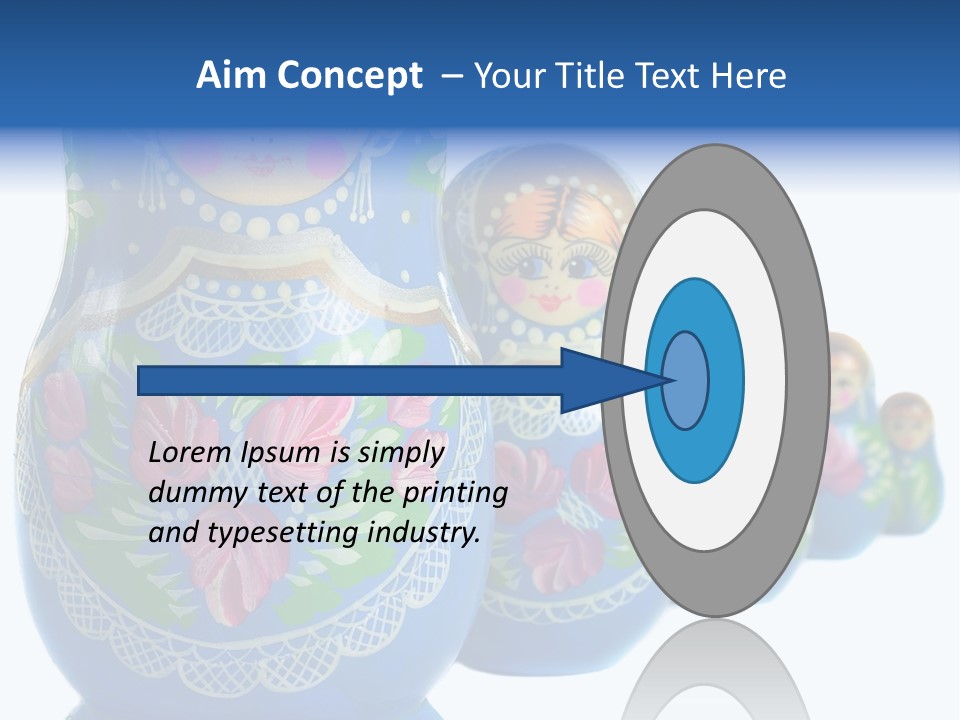 Aim Concept – Your Title Text Here

Lorem Ipsum is simply dummy text of the printing and typesetting industry.